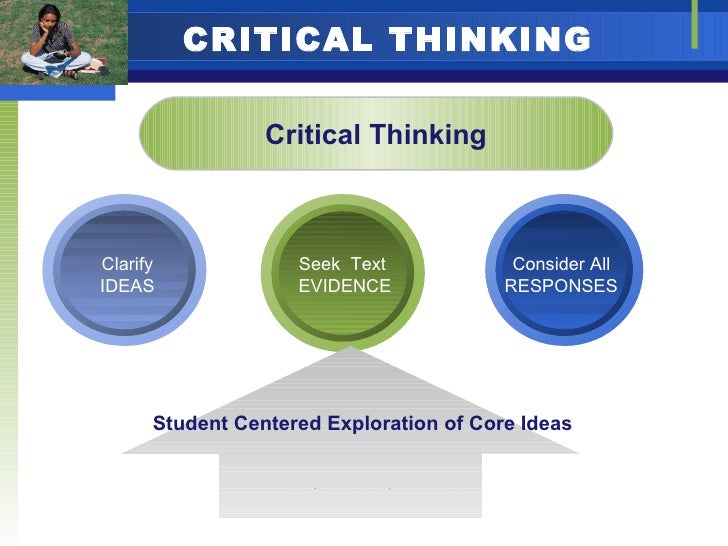 CRITICAL THINKING

Critical Thinking

Clarify IDEAS

Seek Text EVIDENCE

Consider All RESPONSES

Student Centered Exploration of Core Ideas